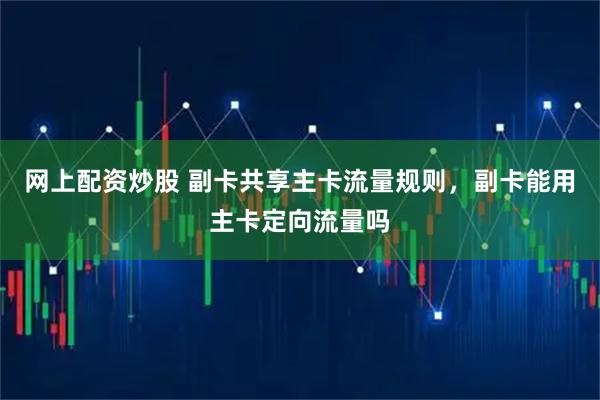 网上配资炒股 副卡共享主卡流量规则，副卡能用主卡定向流量吗